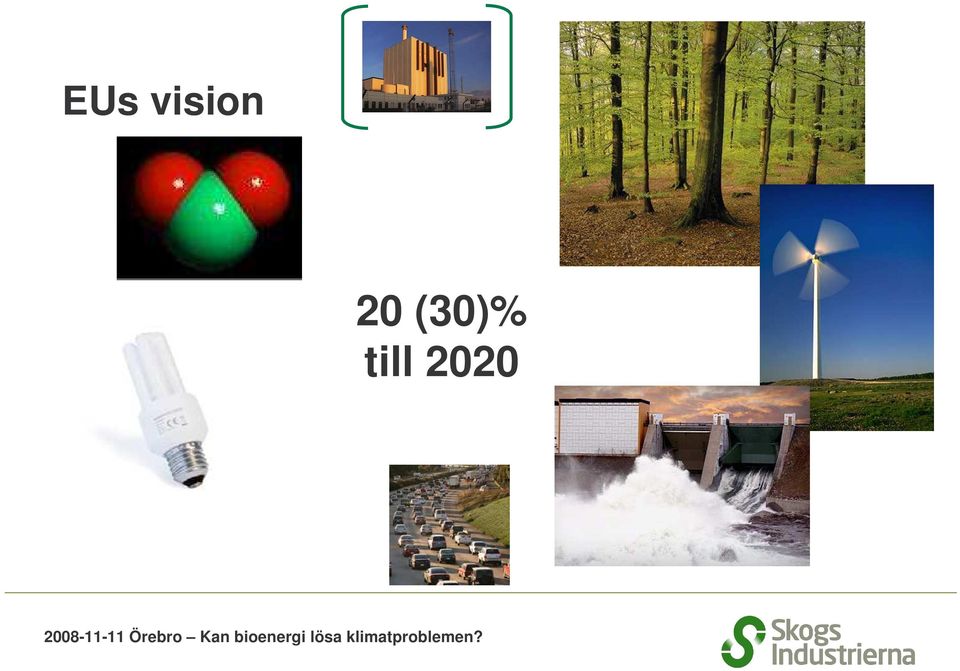 EUs vision

20 (30)%
till 2020

2008-11-11 Örebro – Kan bioenergi lösa klimatproblemen?

Skogs
Industrierna